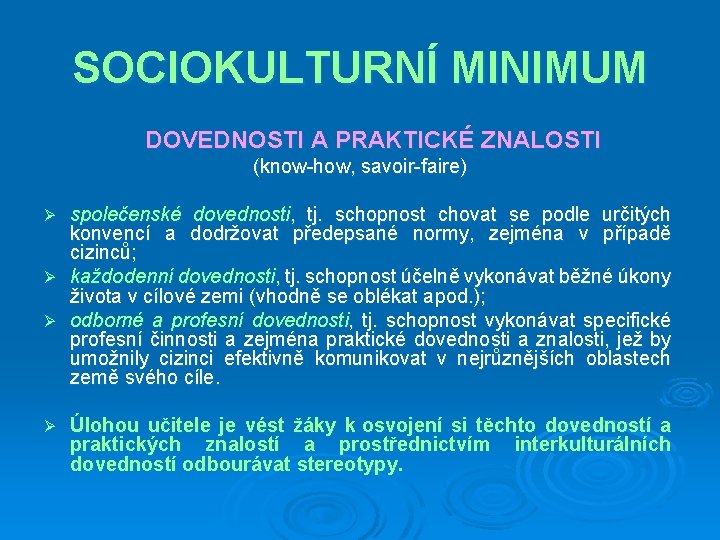 SOCIOKULTURNÍ MINIMUM

DOVEDNOSTI A PRAKTICKÉ ZNALOSTI
(know-how, savoir-faire)

➢ společenské dovednosti, tj. schopnost chovat se podle určitých konvencí a dodržovat předepsané normy, zejména v případě cizinců;

➢ každodenní dovednosti, tj. schopnost účelně vykonávat běžné úkony života v cílové zemi (vhodně se oblékat apod.);

➢ odborné a profesní dovednosti, tj. schopnost vykonávat specifické profesní činnosti a zejména praktické dovednosti a znalosti, jež by umožnily cizinci efektivně komunikovat v nejrůznějších oblastech země svého cíle.

➢ Úlohou učitele je vést žáky k osvojení si těchto dovedností a praktických znalostí a prostřednictvím interkulturálních dovedností odbourávat stereotypy.